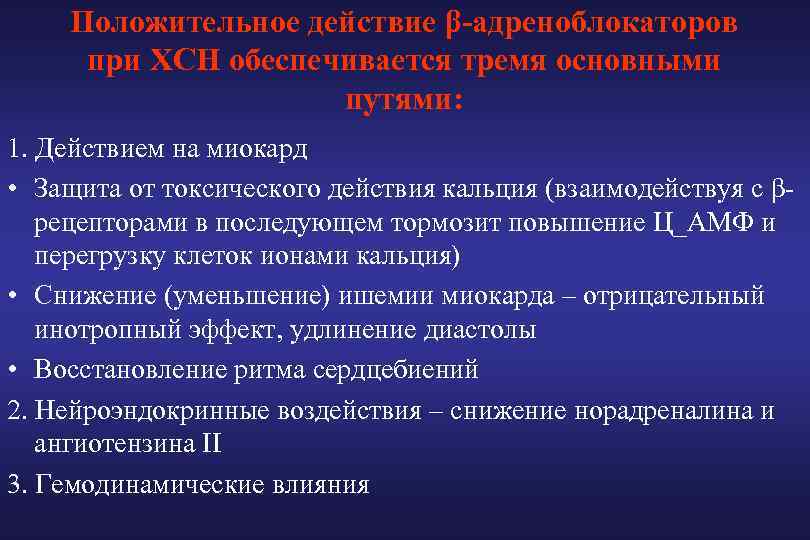 Положительное действие β-адреноблокаторов при ХСН обеспечивается тремя основными путями:

1. Действием на миокард
• Защита от токсического действия кальция (взаимодействуя с β-рецепторами в последующем тормозит повышение Ц_АМФ и перегрузку клеток ионами кальция)
• Снижение (уменьшение) ишемии миокарда – отрицательный инотропный эффект, удлинение диастолы
• Восстановление ритма сердцебиений
2. Нейроэндокринные воздействия – снижение норадреналина и ангиотензина II
3. Гемодинамические влияния